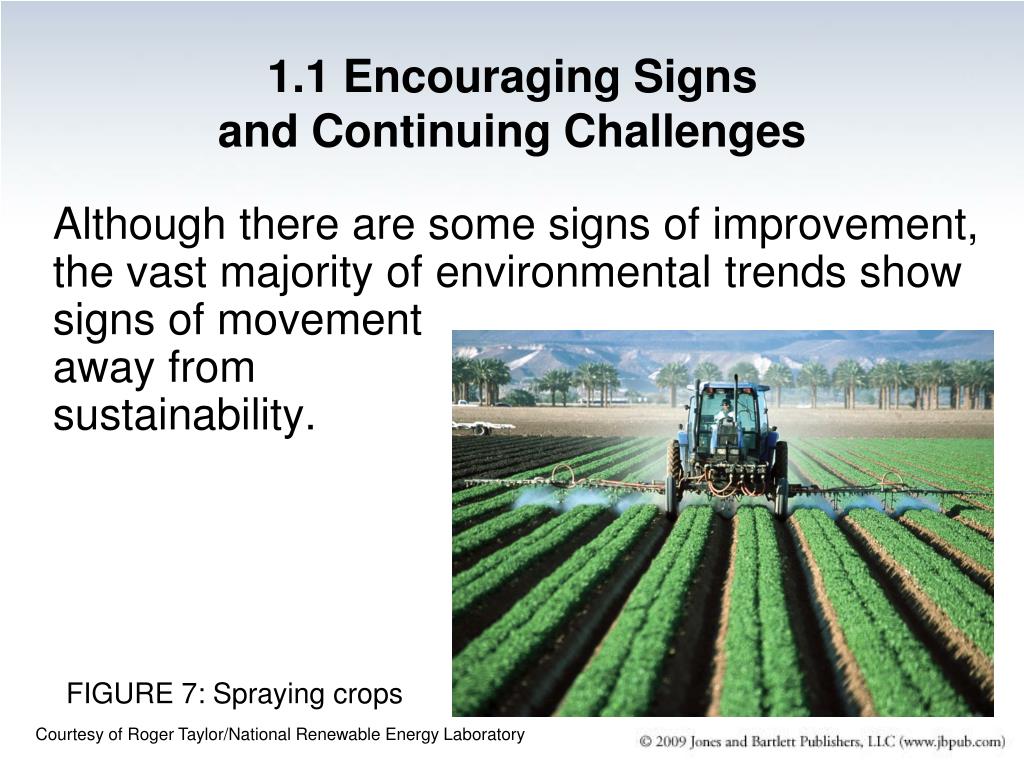 1.1 Encouraging Signs and Continuing Challenges

Although there are some signs of improvement, the vast majority of environmental trends show signs of movement away from sustainability.

FIGURE 7: Spraying crops

Courtesy of Roger Taylor/National Renewable Energy Laboratory

© 2009 Jones and Bartlett Publishers, LLC (www.jbpub.com)